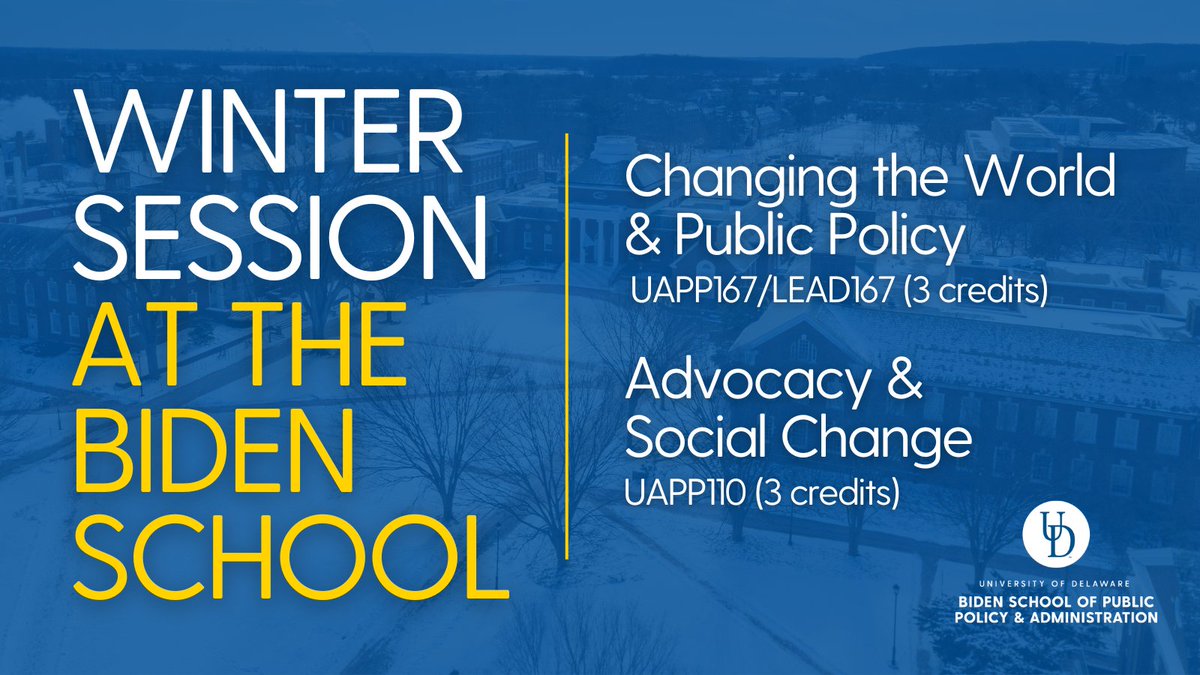 WINTER SESSION AT THE BIDEN SCHOOL

Changing the World & Public Policy
UAPP167/LEAD167 (3 credits)

Advocacy & Social Change
UAPP110 (3 credits)

UD
UNIVERSITY OF DELAWARE
BIDEN SCHOOL OF PUBLIC POLICY & ADMINISTRATION